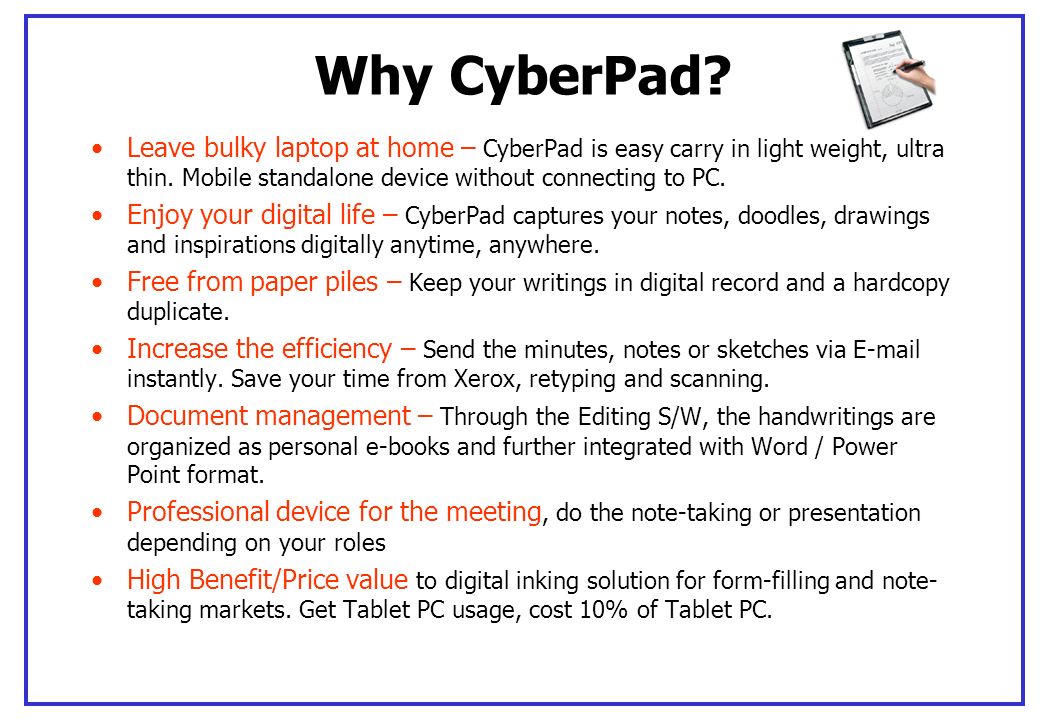 Why CyberPad?

• Leave bulky laptop at home – CyberPad is easy carry in light weight, ultra thin. Mobile standalone device without connecting to PC.

• Enjoy your digital life – CyberPad captures your notes, doodles, drawings and inspirations digitally anytime, anywhere.

• Free from paper piles – Keep your writings in digital record and a hardcopy duplicate.

• Increase the efficiency – Send the minutes, notes or sketches via E-mail instantly. Save your time from Xerox, retyping and scanning.

• Document management – Through the Editing S/W, the handwritings are organized as personal e-books and further integrated with Word / Power Point format.

• Professional device for the meeting, do the note-taking or presentation depending on your roles

• High Benefit/Price value to digital inking solution for form-filling and note-taking markets. Get Tablet PC usage, cost 10% of Tablet PC.